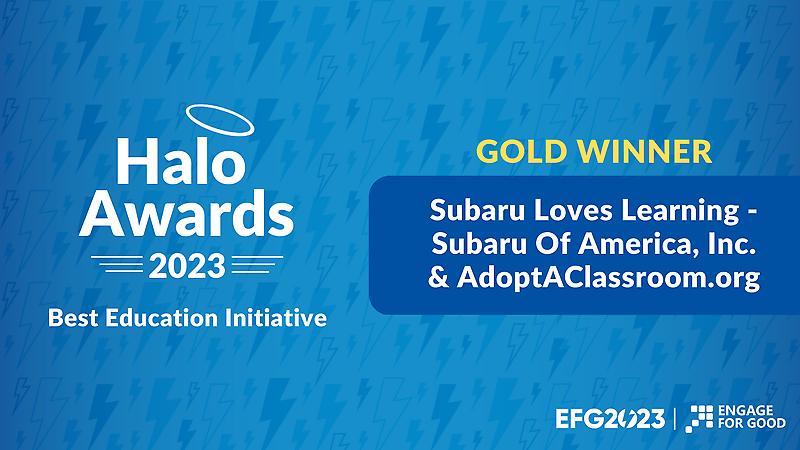 Halo Awards 2023

Best Education Initiative

GOLD WINNER

Subaru Loves Learning - Subaru Of America, Inc. & AdoptAClassroom.org

EFG2023 | ENGAGE FOR GOOD